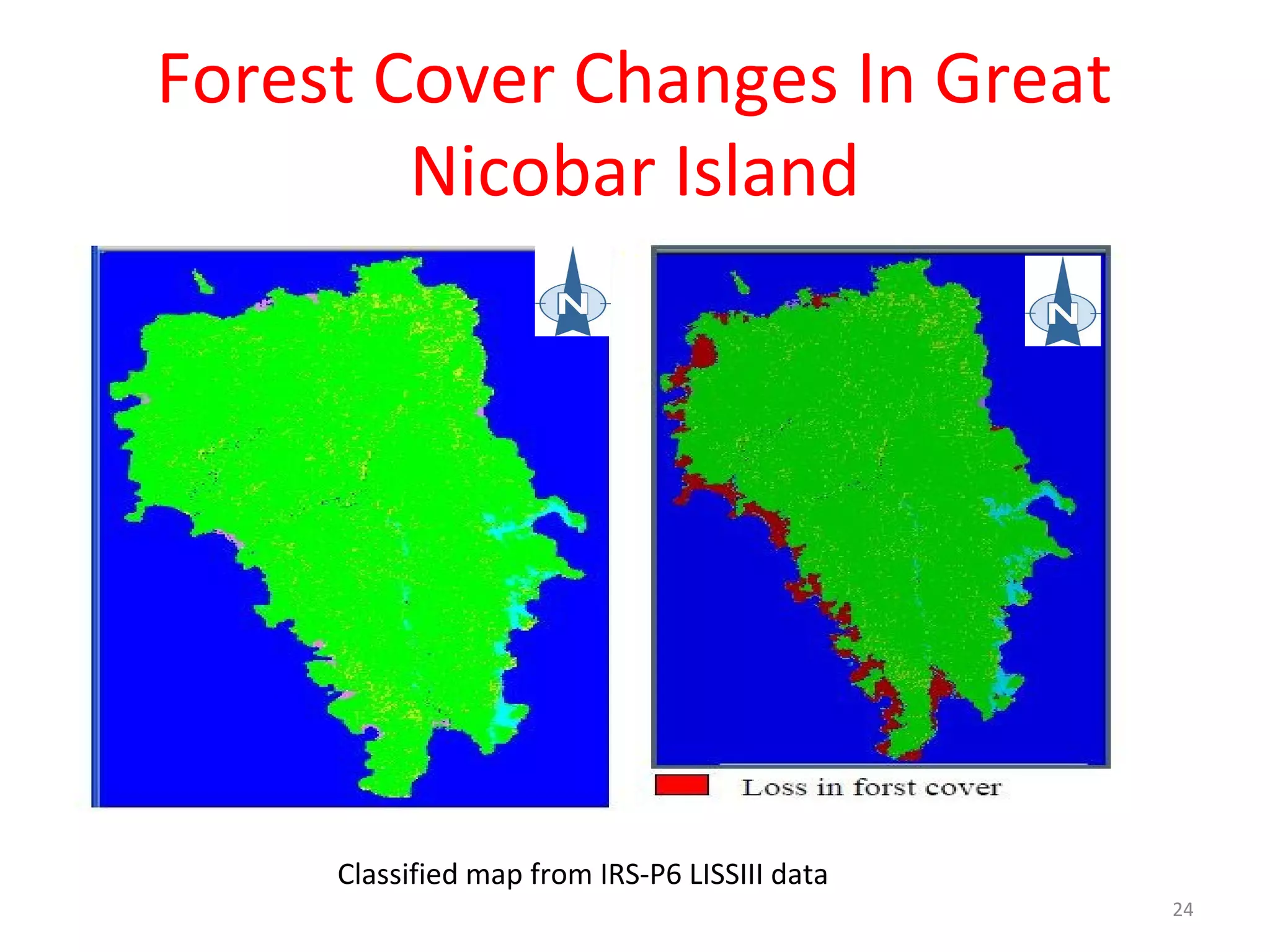 Forest Cover Changes In Great Nicobar Island

N

N

Loss in forst cover

Classified map from IRS-P6 LISSIII data

24